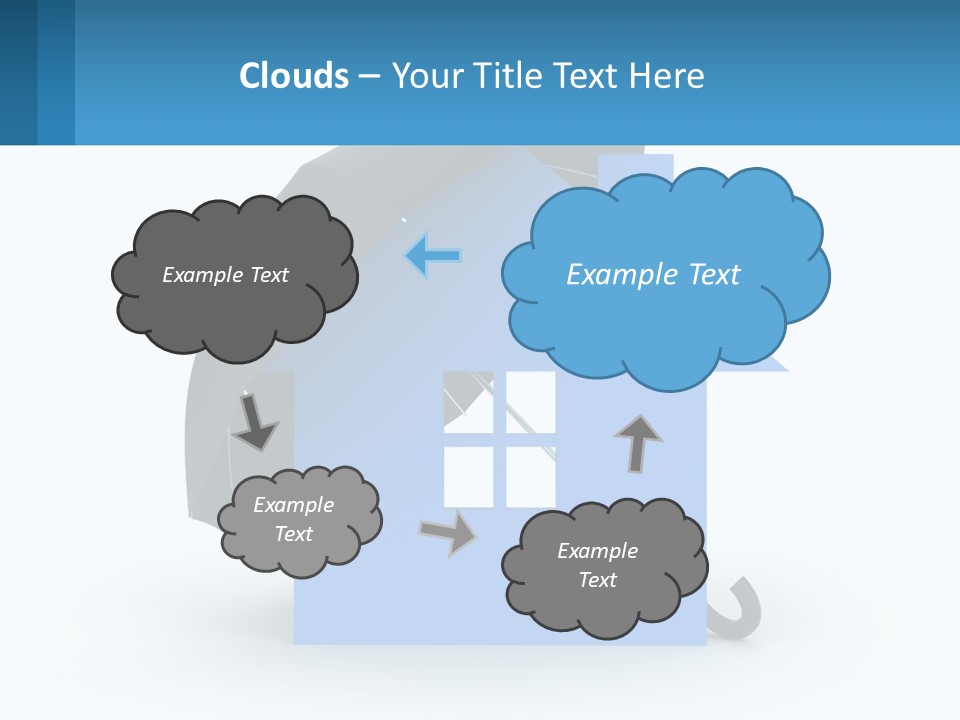 Clouds – Your Title Text Here

Example Text

Example Text

Example Text

Example Text